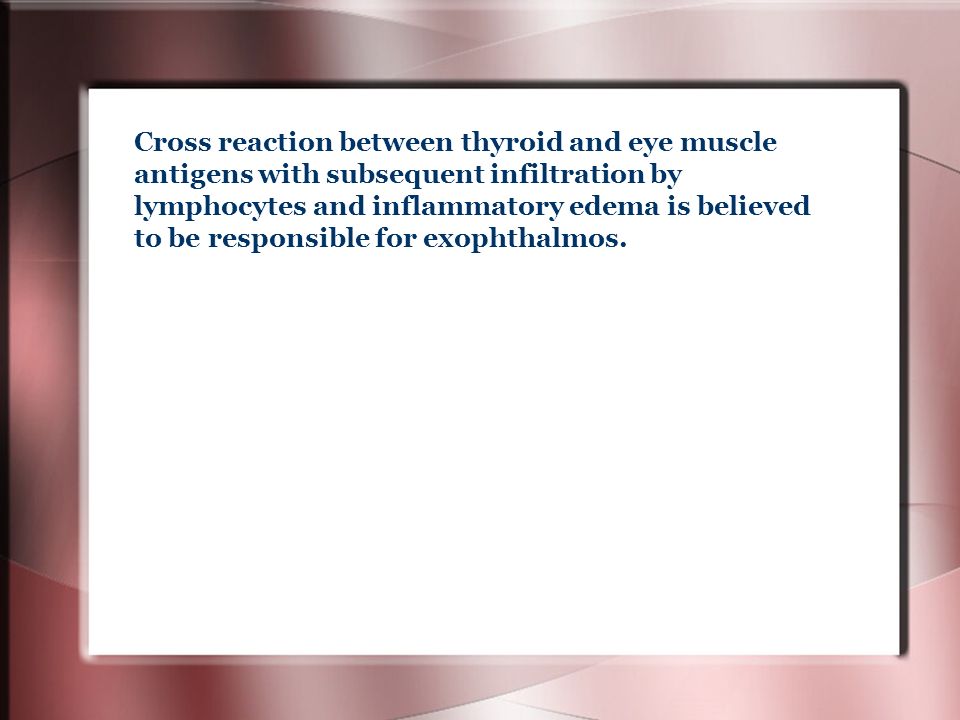 Cross reaction between thyroid and eye muscle antigens with subsequent infiltration by lymphocytes and inflammatory edema is believed to be responsible for exophthalmos.